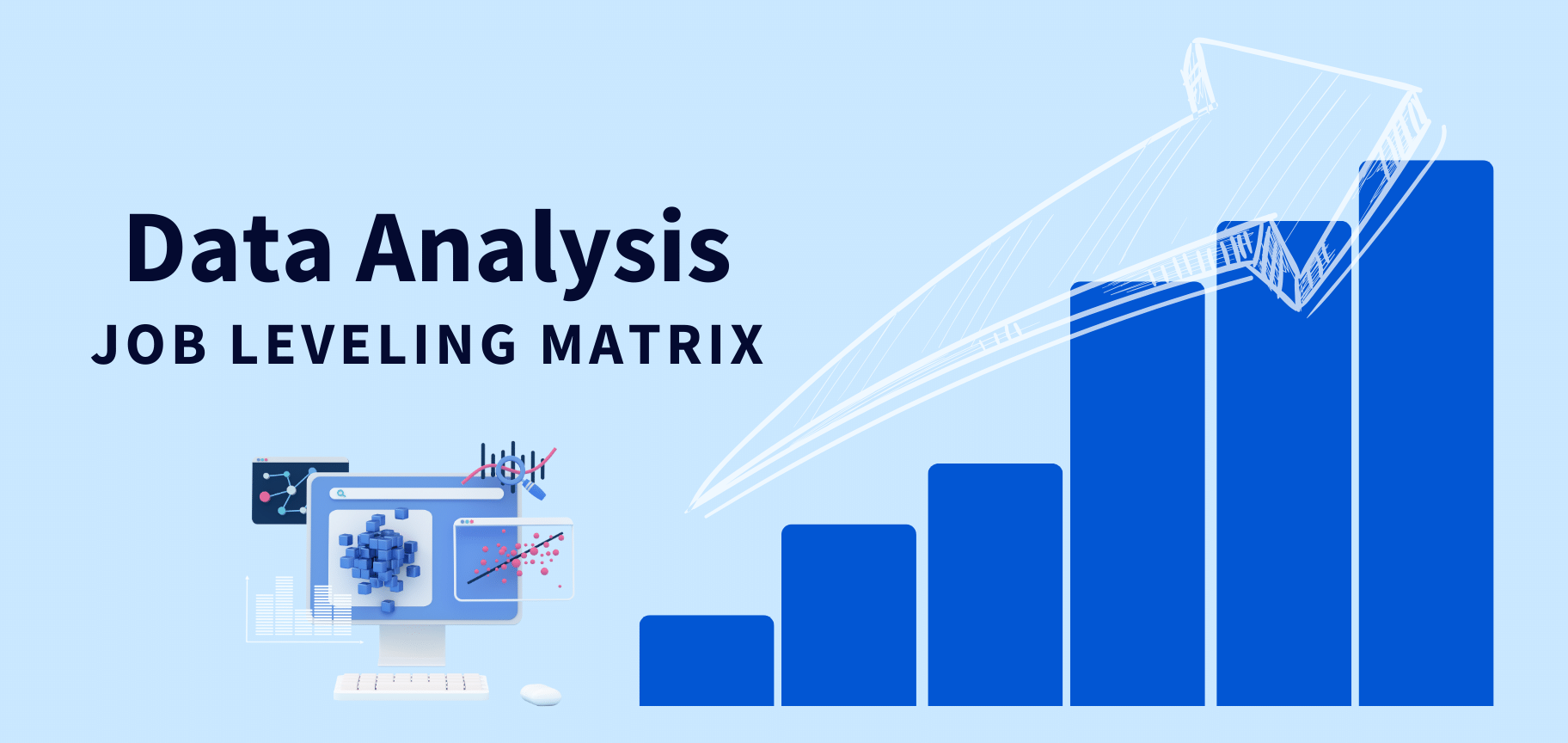 Data Analysis
JOB LEVELING MATRIX